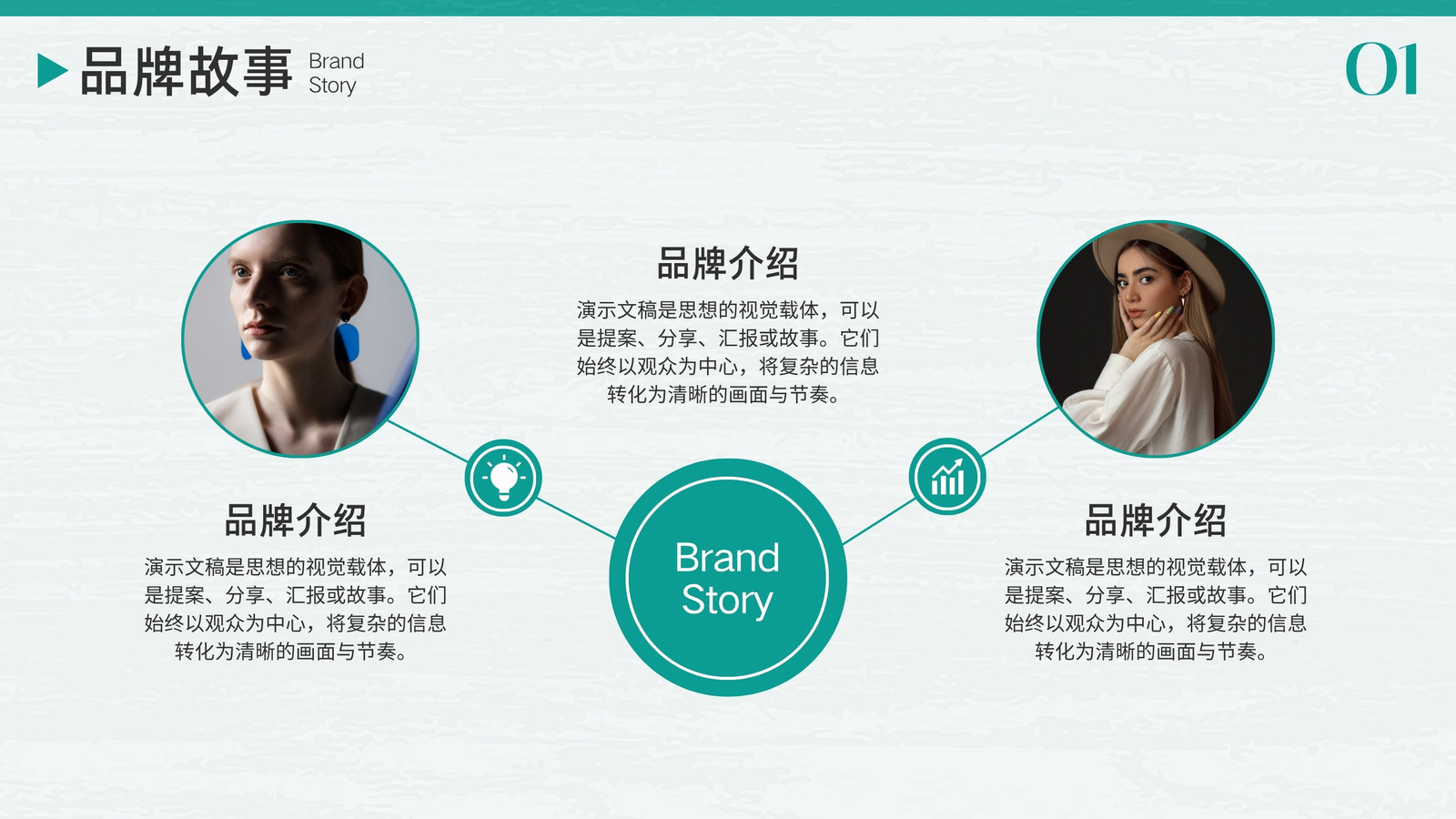 品牌故事 Brand Story

01

品牌介绍

演示文稿是思想的视觉载体，可以是提案、分享、汇报或故事。它们始终以观众为中心，将复杂的信息转化为清晰的画面与节奏。

品牌介绍

演示文稿是思想的视觉载体，可以是提案、分享、汇报或故事。它们始终以观众为中心，将复杂的信息转化为清晰的画面与节奏。

Brand Story

品牌介绍

演示文稿是思想的视觉载体，可以是提案、分享、汇报或故事。它们始终以观众为中心，将复杂的信息转化为清晰的画面与节奏。